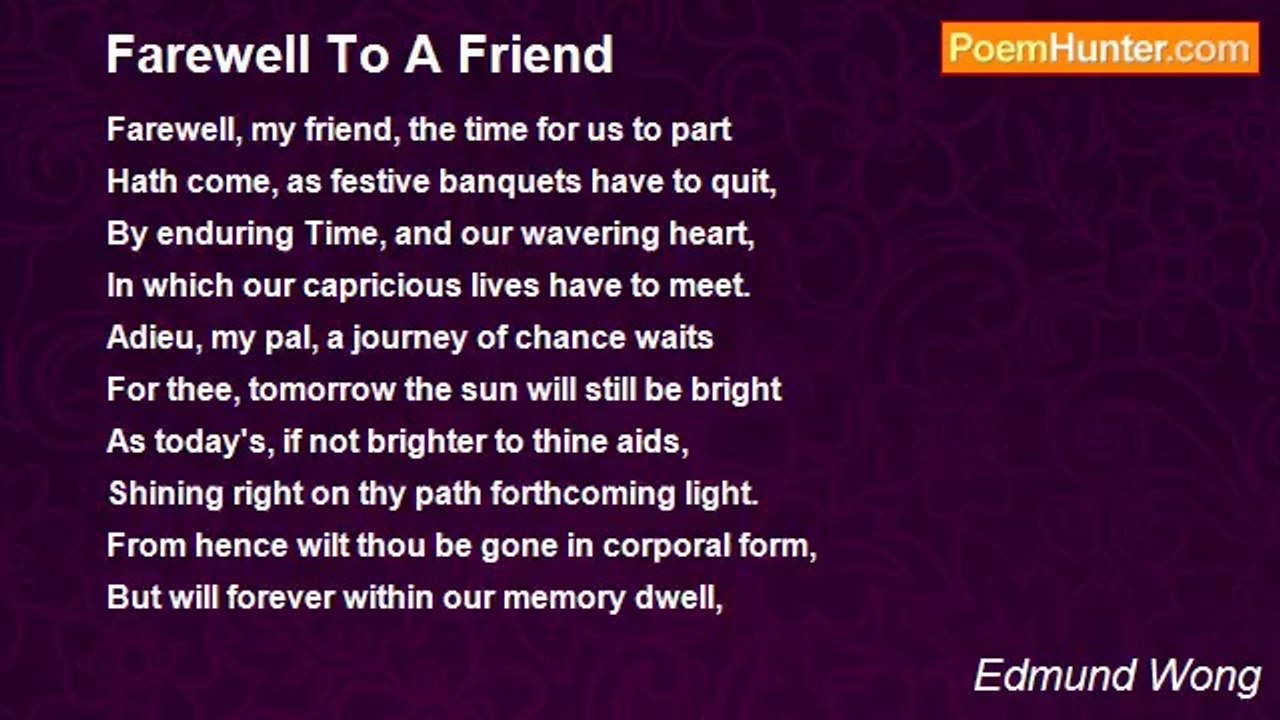 Farewell To A Friend

PoemHunter.com

Farewell, my friend, the time for us to part
Hath come, as festive banquets have to quit,
By enduring Time, and our wavering heart,
In which our capricious lives have to meet.
Adieu, my pal, a journey of chance waits
For thee, tomorrow the sun will still be bright
As today's, if not brighter to thine aids,
Shining right on thy path forthcoming light.
From hence wilt thou be gone in corporal form,
But will forever within our memory dwell,

Edmund Wong